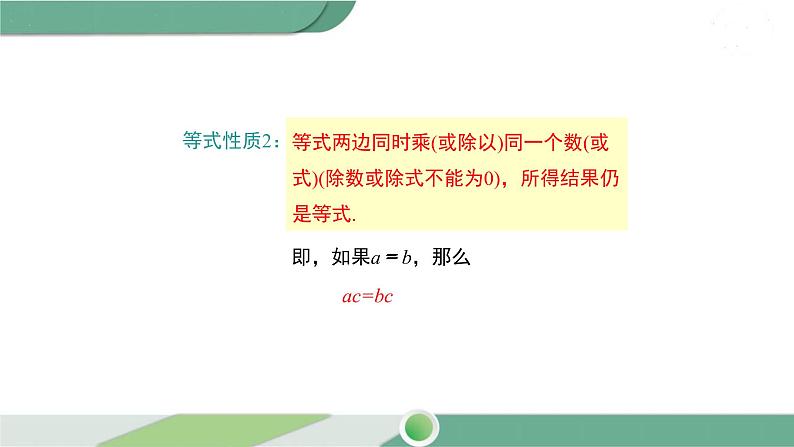 等式性质2：等式两边同时乘(或除以)同一个数(或式)(除数或除式不能为0)，所得结果仍是等式.

即，如果$a=b$，那么

$ac=bc$